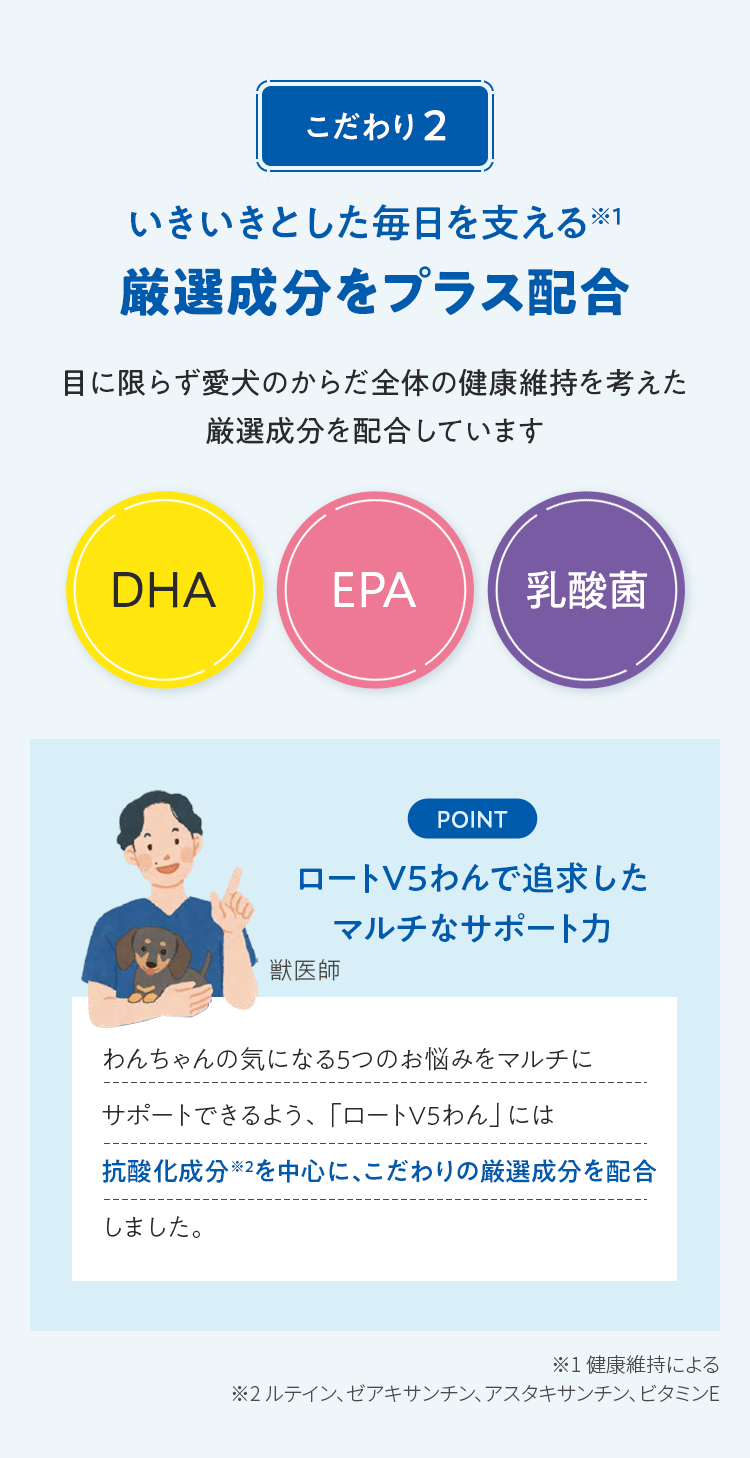 こだわり2

いきいきとした毎日を支える※1
厳選成分をプラス配合

目に限らず愛犬のからだ全体の健康維持を考えた厳選成分を配合しています

DHA

EPA

乳酸菌

POINT

ロートV5わんで追求したマルチなサポート力

獣医師

わんちゃんの気になる5つのお悩みをマルチにサポートできるよう、「ロートV5わん」には抗酸化成分※2を中心に、こだわりの厳選成分を配合しました。

※1 健康維持による
※2 ルテイン、ゼアキサンチン、アスタキサンチン、ビタミンE